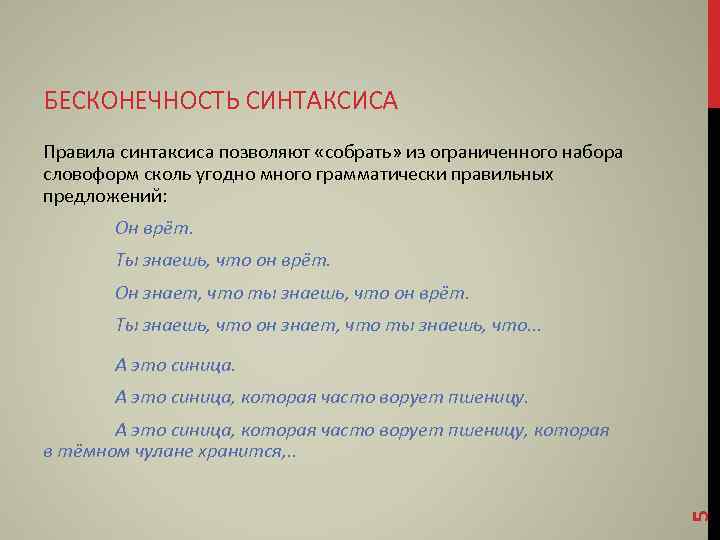 БЕСКОНЕЧНОСТЬ СИНТАКСИСА

Правила синтаксиса позволяют «собрать» из ограниченного набора словоформ сколь угодно много грамматически правильных предложений:

Он врёт.

Ты знаешь, что он врёт.

Он знает, что ты знаешь, что он врёт.

Ты знаешь, что он знает, что ты знаешь, что...

А это синица.

А это синица, которая часто ворует пшеницу.

А это синица, которая часто ворует пшеницу, которая в тёмном чулане хранится,..

5